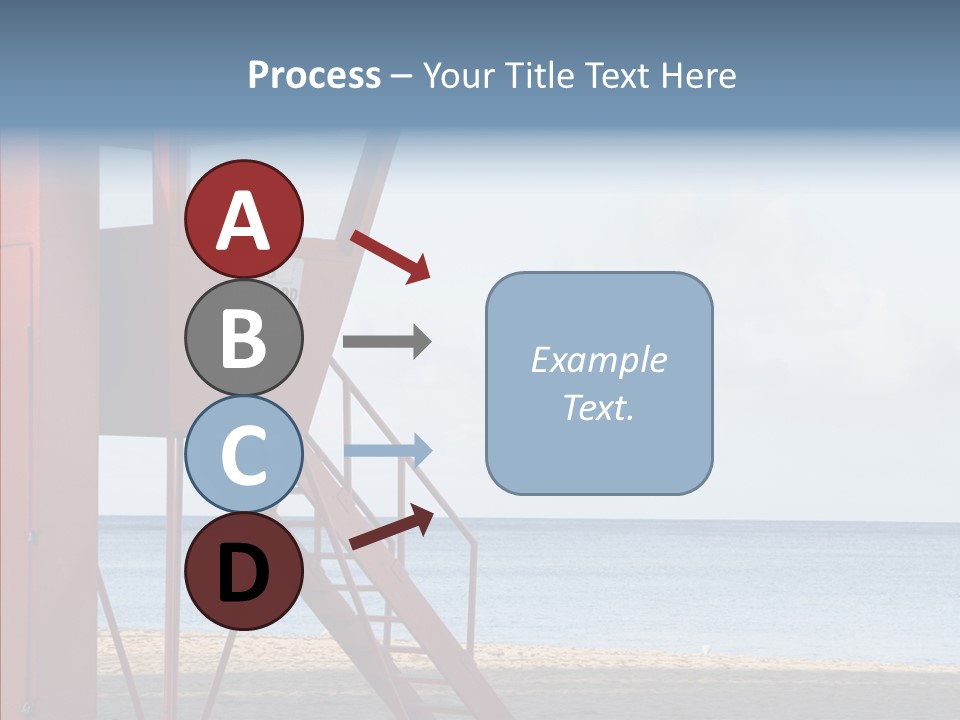 Process – Your Title Text Here

A

B

C

D

Example Text.